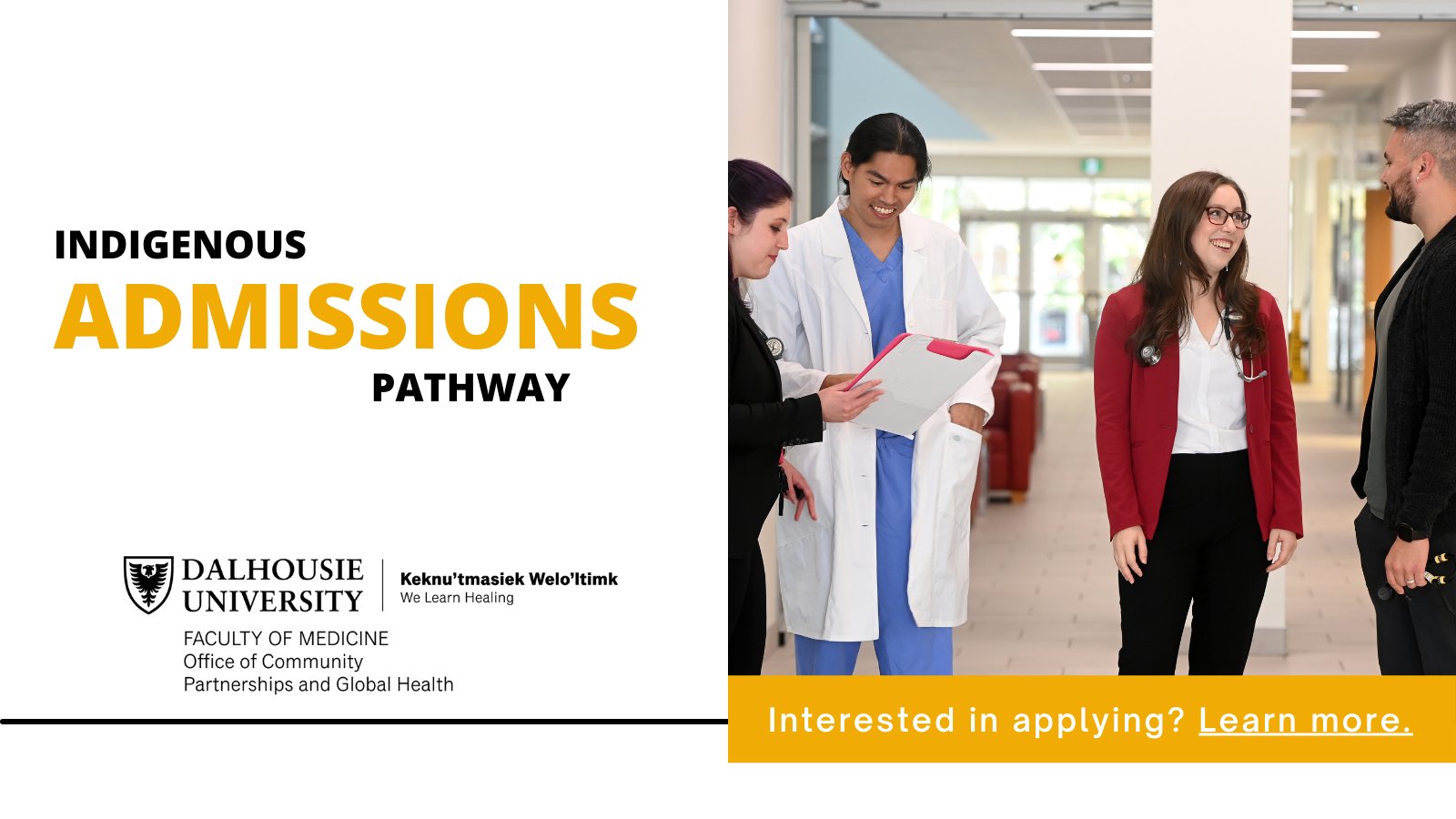 INDIGENOUS
ADMISSIONS
PATHWAY

DALHOUSIE UNIVERSITY
Keknu'tmasiek Welo'ltimk
We Learn Healing
FACULTY OF MEDICINE
Office of Community Partnerships and Global Health

Interested in applying? Learn more.